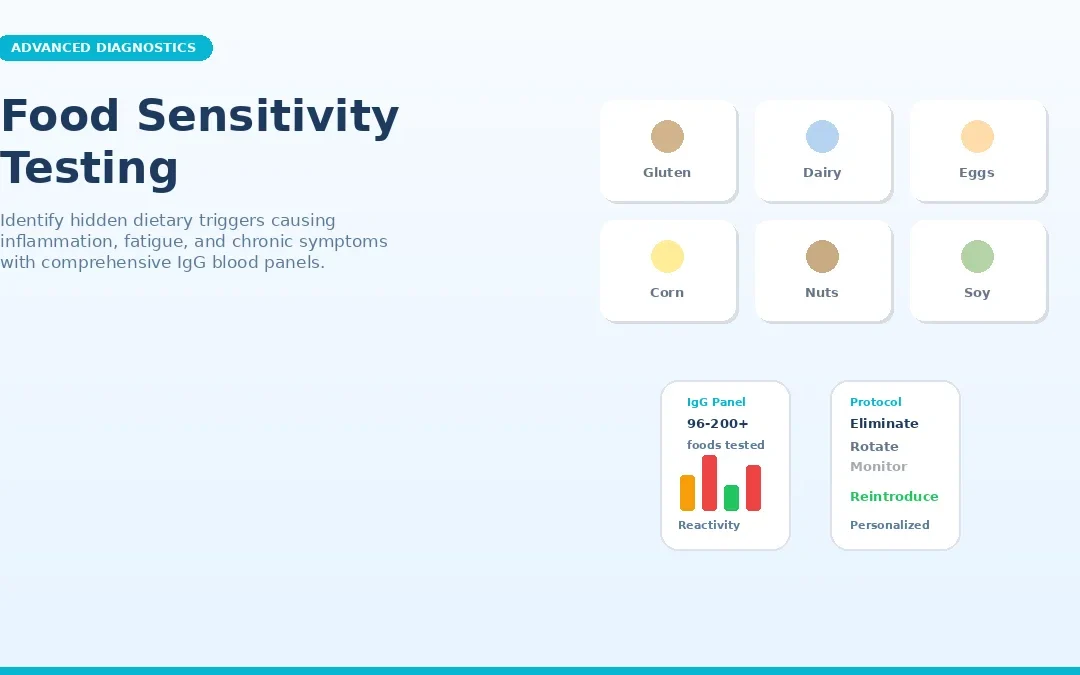 ADVANCED DIAGNOSTICS

Food Sensitivity Testing

Identify hidden dietary triggers causing inflammation, fatigue, and chronic symptoms with comprehensive IgG blood panels.

Gluten

Dairy

Eggs

Corn

Nuts

Soy

IgG Panel
96-200+
foods tested
Reactivity

Protocol
Eliminate
Rotate
Monitor
Reintroduce
Personalized